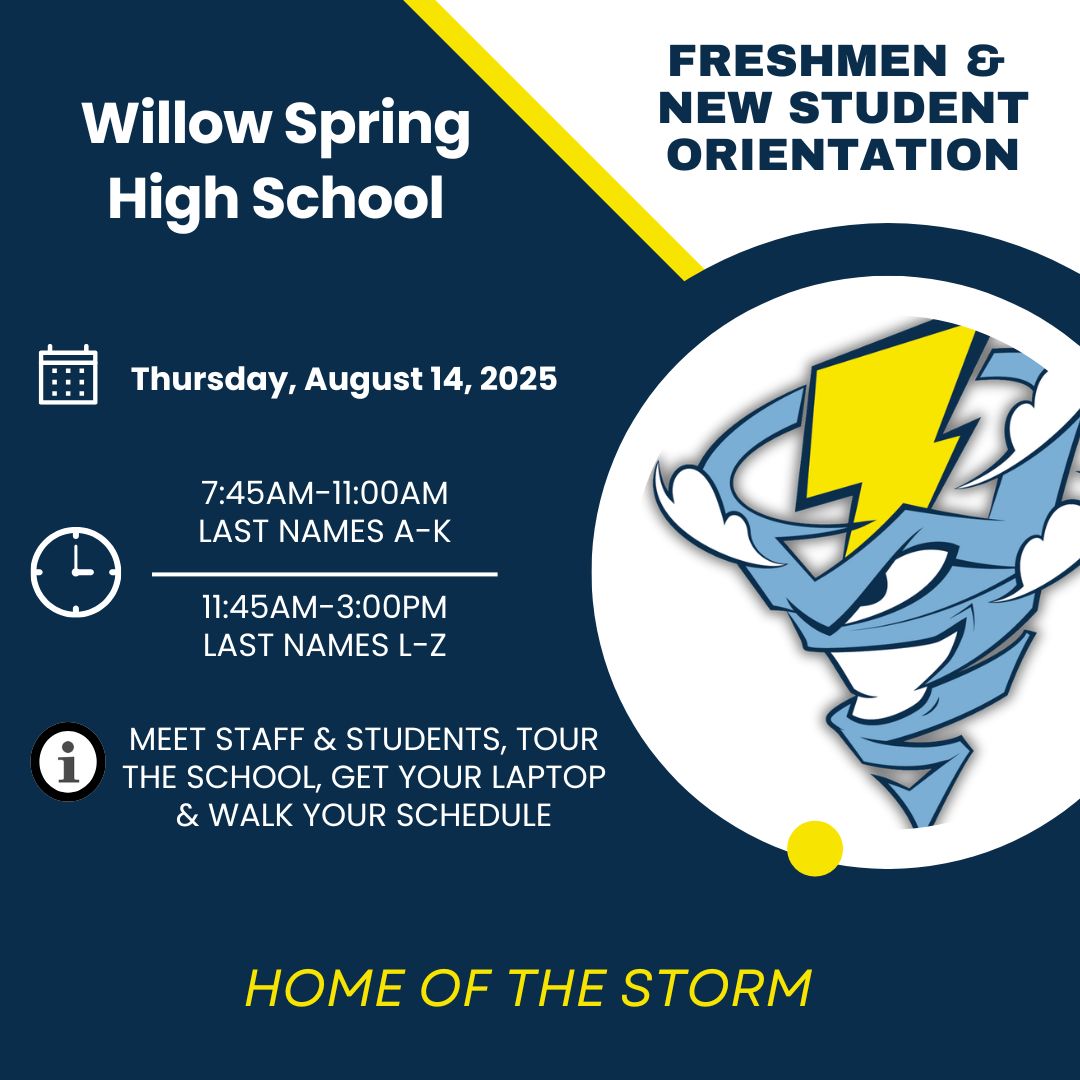 Willow Spring High School

FRESHMEN & NEW STUDENT ORIENTATION

Thursday, August 14, 2025

7:45AM-11:00AM
LAST NAMES A-K

11:45AM-3:00PM
LAST NAMES L-Z

MEET STAFF & STUDENTS, TOUR THE SCHOOL, GET YOUR LAPTOP & WALK YOUR SCHEDULE

HOME OF THE STORM